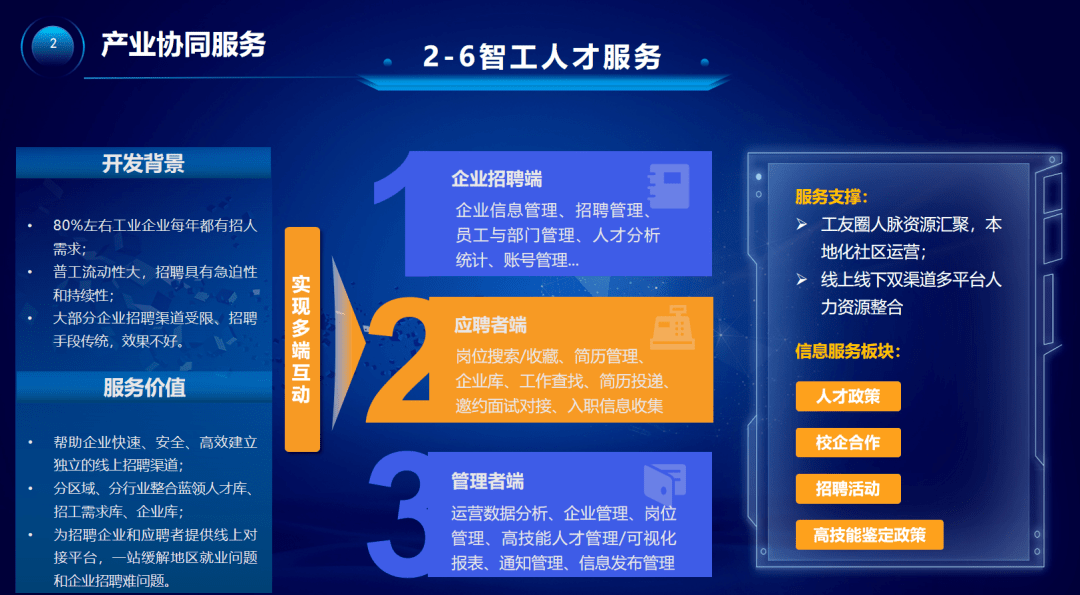 2

产业协同服务

2-6智工人才服务

开发背景

• 80%左右工业企业每年都有招人需求；
• 普工流动性大，招聘具有急迫性和持续性；
• 大部分企业招聘渠道受限、招聘手段传统，效果不好。

服务价值

• 帮助企业快速、安全、高效建立独立的线上招聘渠道；
• 分区域、分行业整合蓝领人才库、招工需求库、企业库；
• 为招聘企业和应聘者提供线上对接平台，一站缓解地区就业问题和企业招聘难问题。

实现多端互动

1
企业招聘端
企业信息管理、招聘管理、员工与部门管理、人才分析统计、账号管理...

2
应聘者端
岗位搜索/收藏、简历管理、企业库、工作查找、简历投递、邀约面试对接、入职信息收集

3
管理者端
运营数据分析、企业管理、岗位管理、高技能人才管理/可视化报表、通知管理、信息发布管理

服务支撑：
➢ 工友圈人脉资源汇聚，本地化社区运营；
➢ 线上线下双渠道多平台人力资源整合

信息服务板块：
人才政策
校企合作
招聘活动
高技能鉴定政策